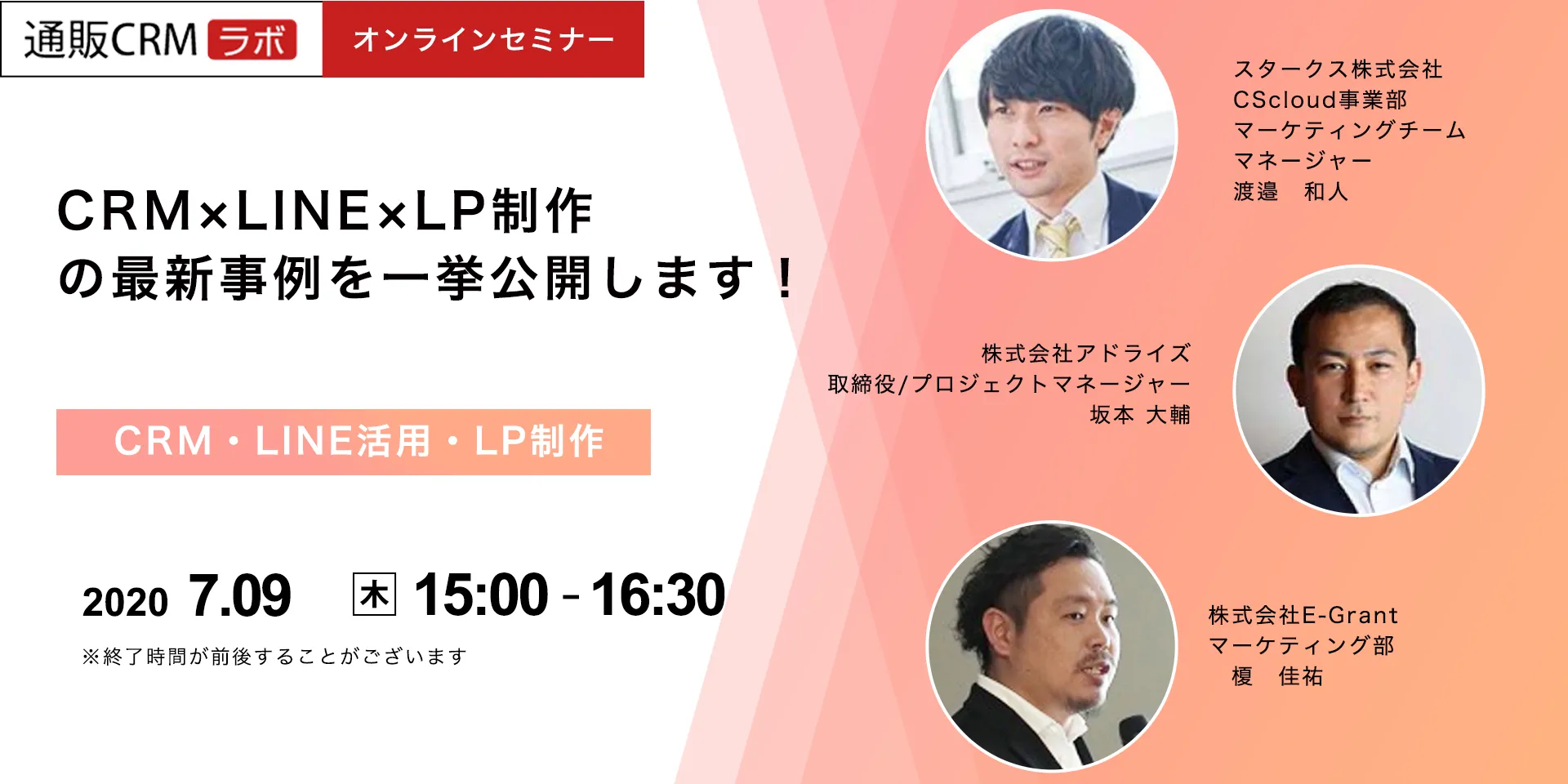 通販CRM ラボ オンラインセミナー

CRM×LINE×LP制作
の最新事例を一挙公開します！

CRM・LINE活用・LP制作

2020 7.09 木 15:00 - 16:30
※終了時間が前後することがございます

スタークス株式会社
CScloud事業部
マーケティングチーム
マネージャー
渡邉　和人

株式会社アドライズ
取締役/プロジェクトマネージャー
坂本 大輔

株式会社E-Grant
マーケティング部
榎　佳祐